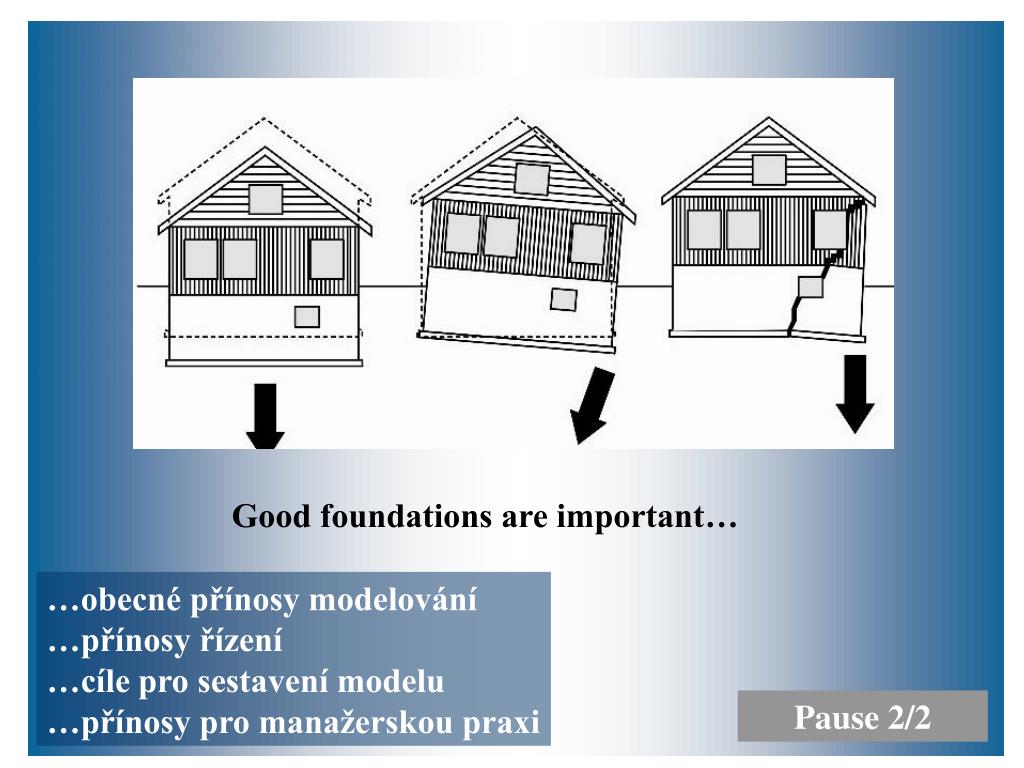 Good foundations are important…

…obecné přínosy modelování
…přínosy řízení
…cíle pro sestavení modelu
…přínosy pro manažerskou praxi

Pause 2/2